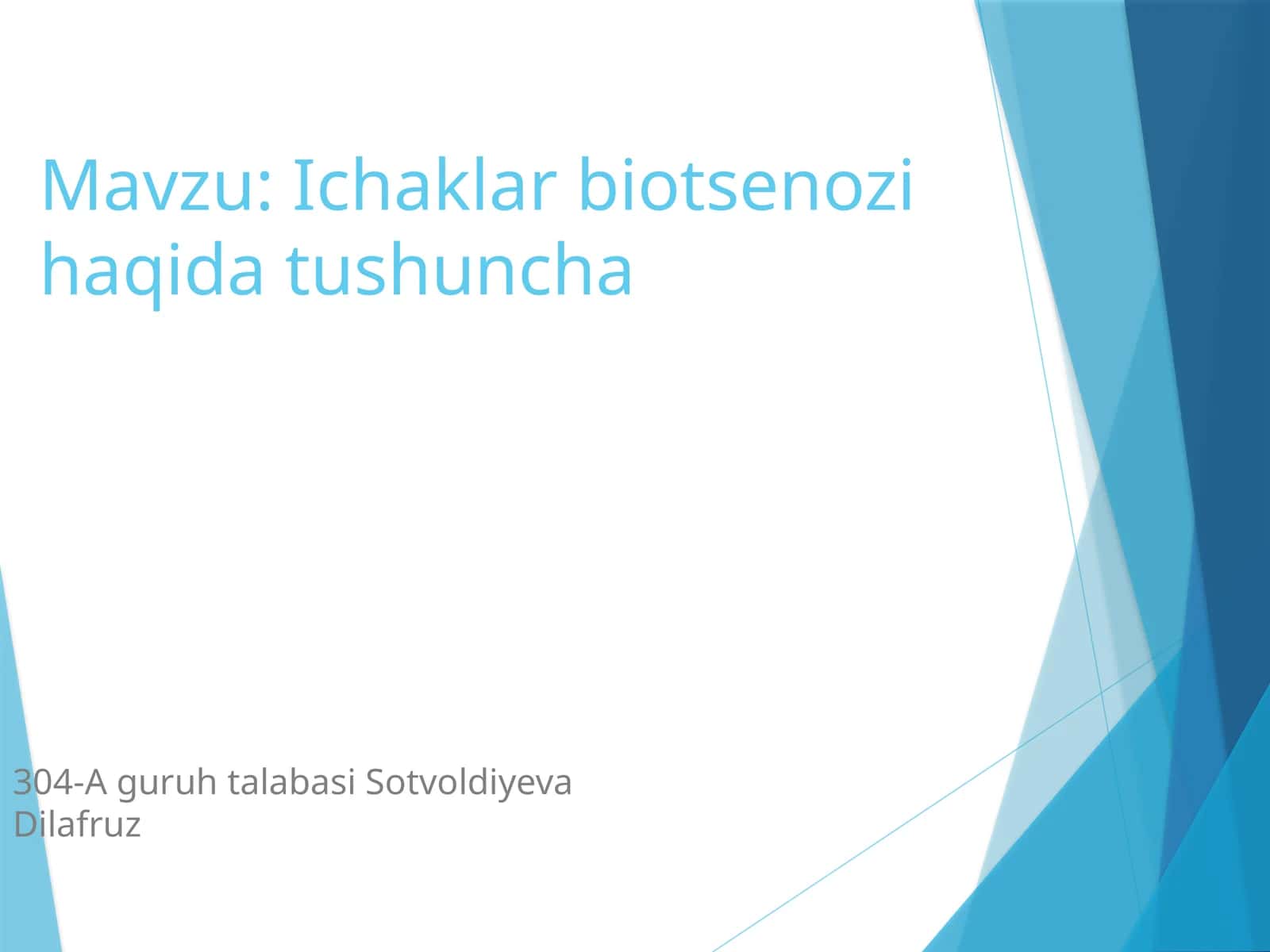 Mavzu: Ichaklar biotsenozi haqida tushuncha

304-A guruh talabasi Sotvoldiyeva Dilafruz